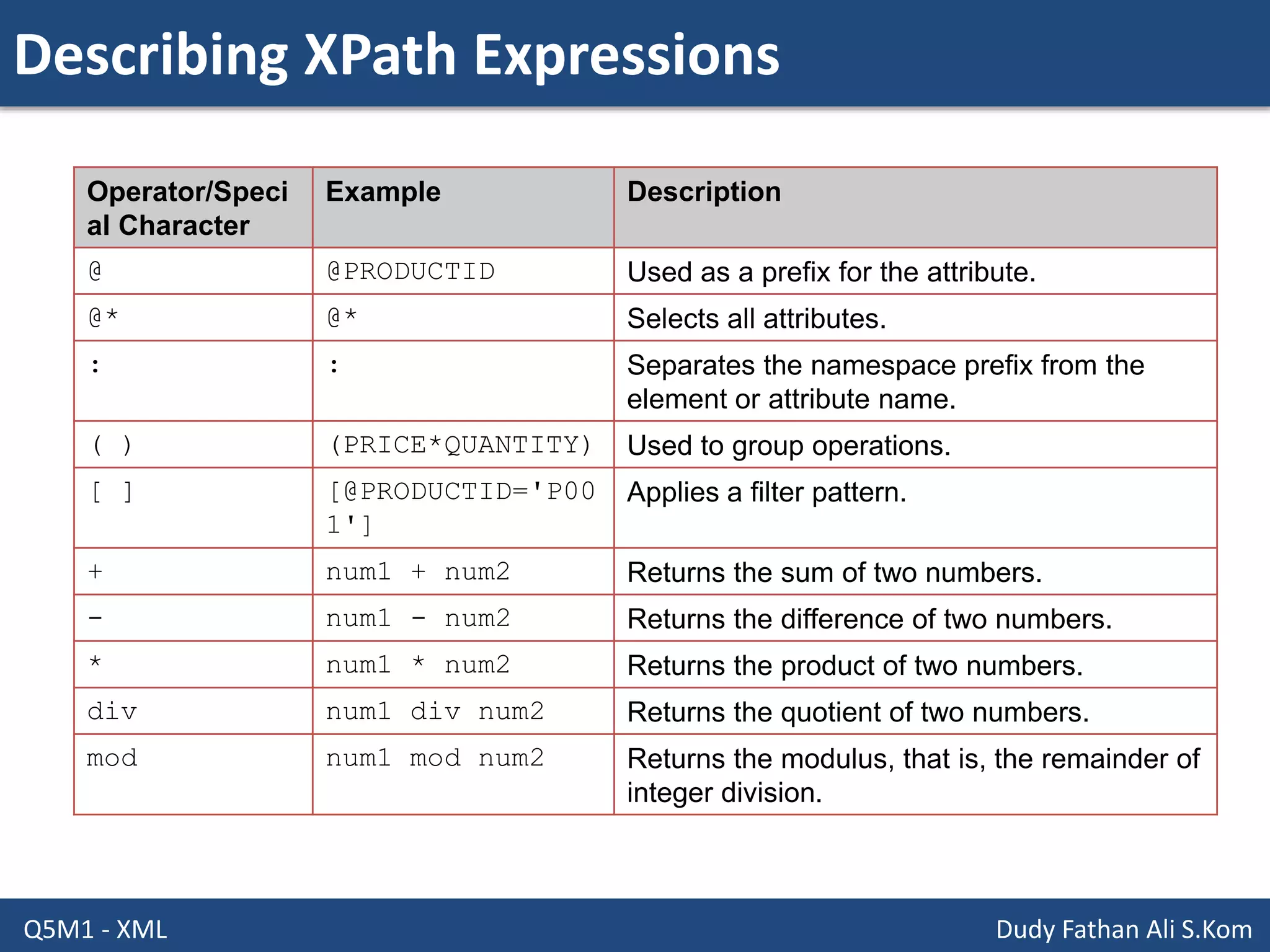 Describing XPath Expressions

| Operator/Special Character | Example | Description |
|---|---|---|
| @ | @PRODUCTID | Used as a prefix for the attribute. |
| @* | @* | Selects all attributes. |
| : | : | Separates the namespace prefix from the element or attribute name. |
| ( ) | (PRICE*QUANTITY) | Used to group operations. |
| [ ] | [@PRODUCTID='P001'] | Applies a filter pattern. |
| + | num1 + num2 | Returns the sum of two numbers. |
| - | num1 - num2 | Returns the difference of two numbers. |
| * | num1 * num2 | Returns the product of two numbers. |
| div | num1 div num2 | Returns the quotient of two numbers. |
| mod | num1 mod num2 | Returns the modulus, that is, the remainder of integer division. |

Q5M1 - XML

Dudy Fathan Ali S.Kom